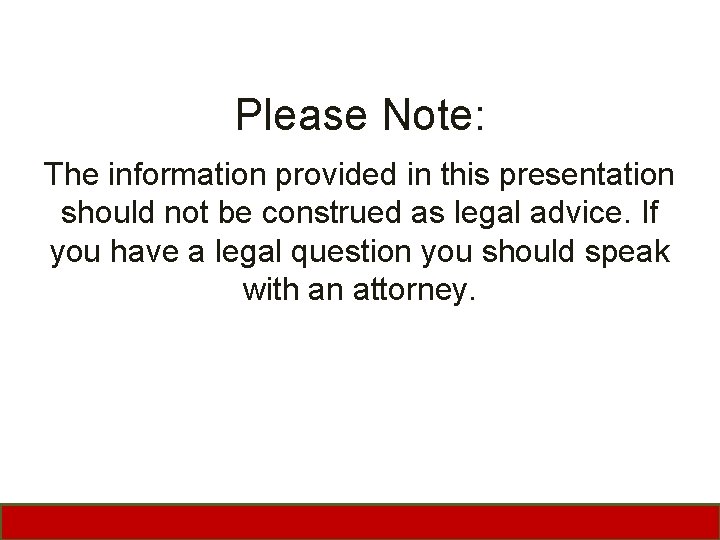 Please Note:

The information provided in this presentation should not be construed as legal advice. If you have a legal question you should speak with an attorney.